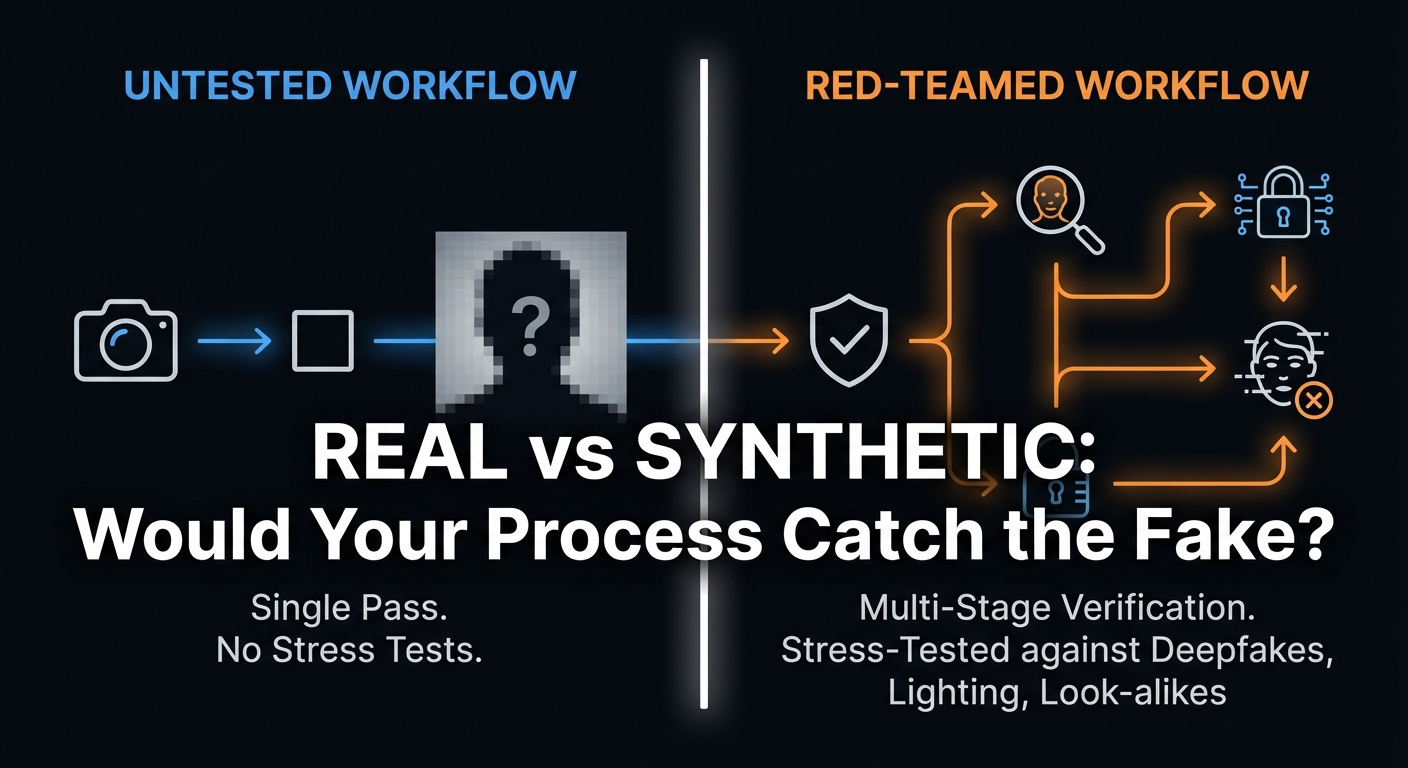 UNTESTED WORKFLOW

RED-TEAMED WORKFLOW

?

REAL vs SYNTHETIC:
Would Your Process Catch the Fake?

Single Pass.
No Stress Tests.

Multi-Stage Verification.
Stress-Tested against Deepfakes, Lighting, Look-alikes